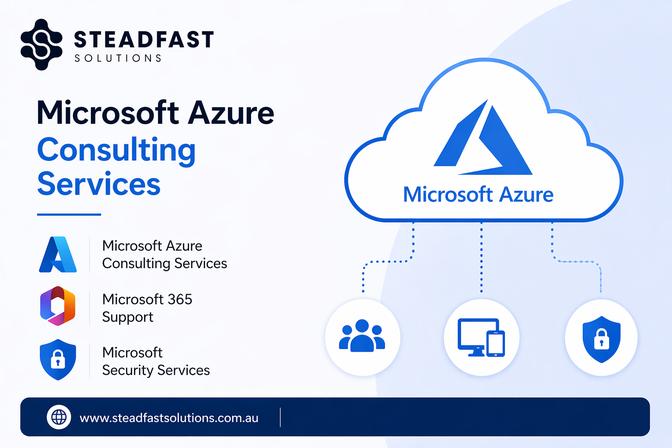 STEADFAST
SOLUTIONS

Microsoft Azure
Consulting
Services

Microsoft Azure
Consulting Services

Microsoft 365
Support

Microsoft
Security Services

Microsoft Azure

www.steadfastsolutions.com.au